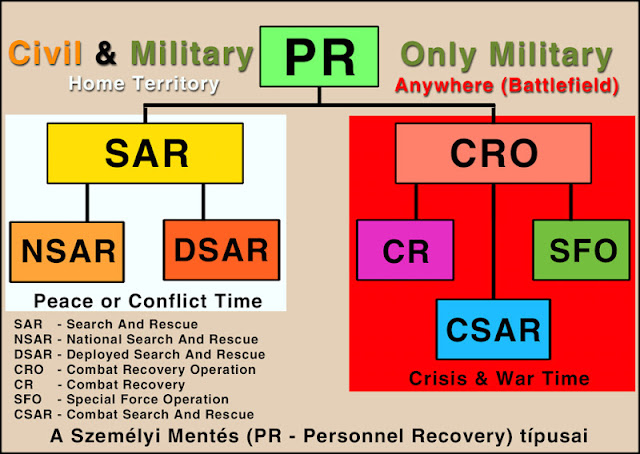 Civil & Military
Home Territory

PR

Only Military
Anywhere (Battlefield)

SAR

NSAR

DSAR

Peace or Conflict Time

CRO

CR

SFO

CSAR

Crisis & War Time

SAR - Search And Rescue
NSAR - National Search And Rescue
DSAR - Deployed Search And Rescue
CRO - Combat Recovery Operation
CR - Combat Recovery
SFO - Special Force Operation
CSAR - Combat Search And Rescue

A Személyi Mentés (PR - Personnel Recovery) típusai